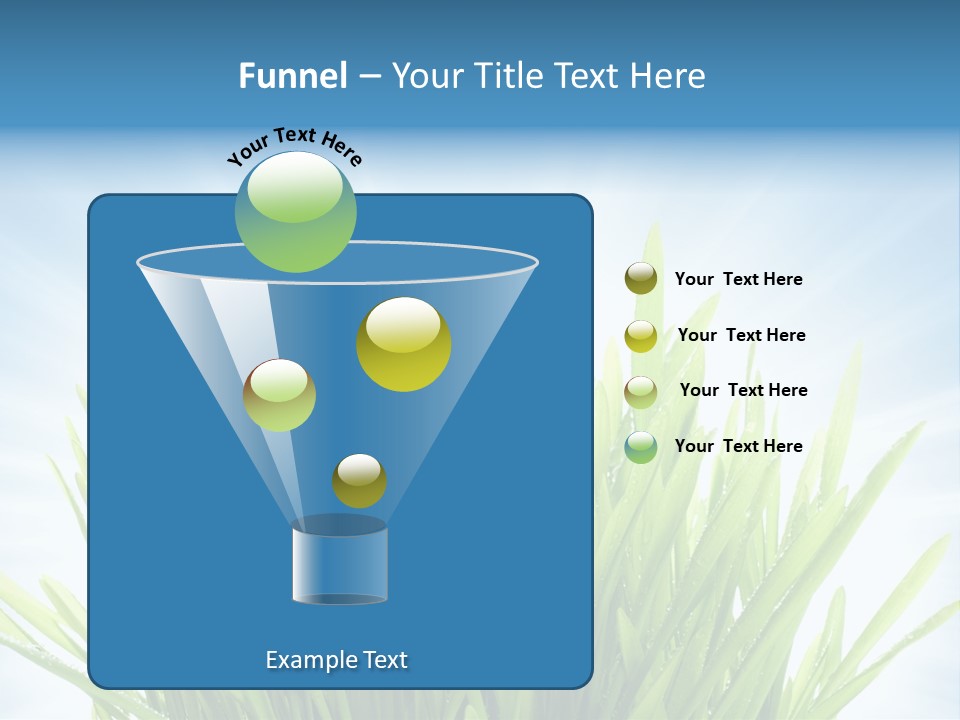 Funnel – Your Title Text Here

Your Text Here

Your Text Here

Your Text Here

Your Text Here

Your Text Here

Example Text